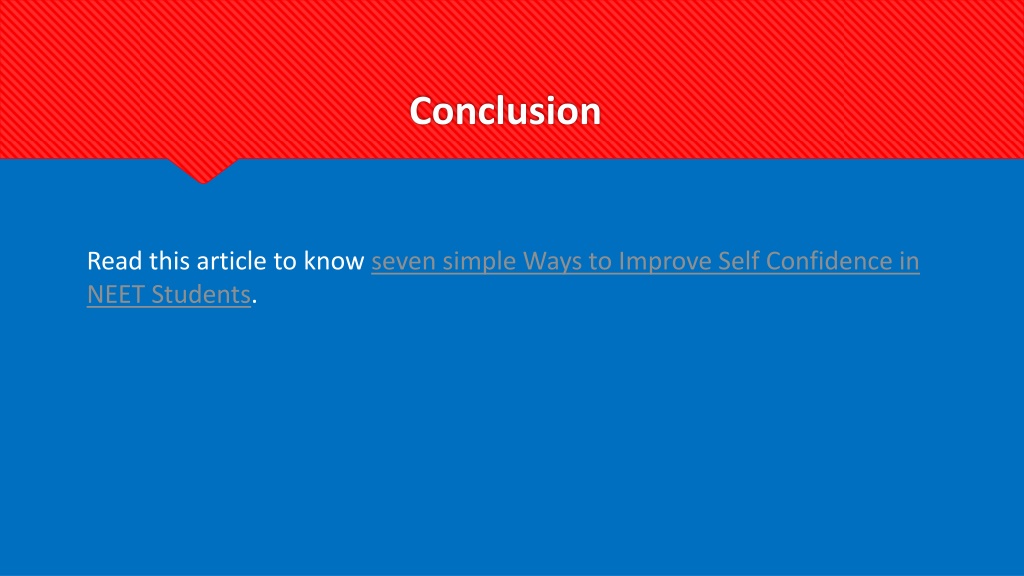 Conclusion

Read this article to know seven simple Ways to Improve Self Confidence in NEET Students.